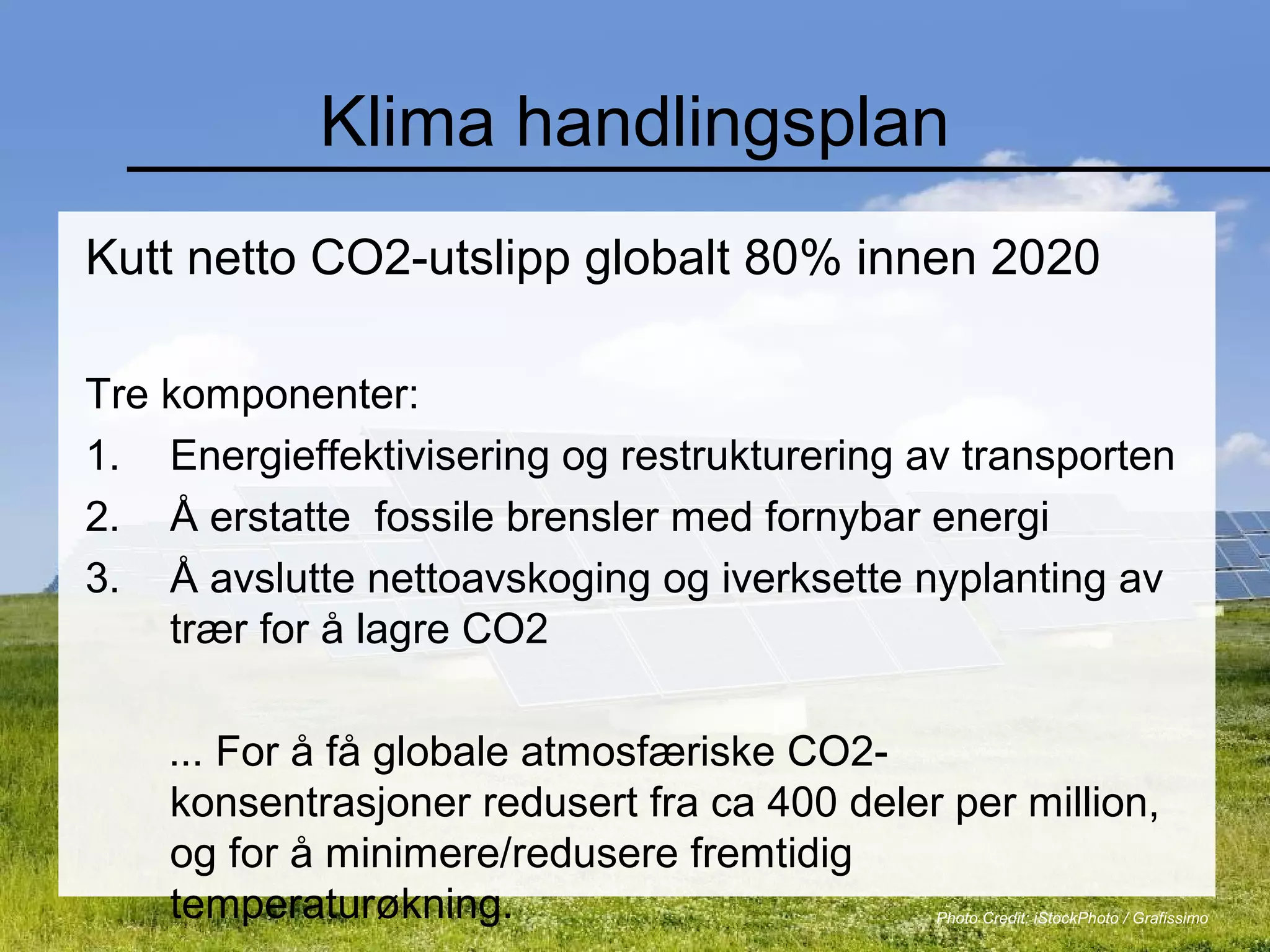 Klima handlingsplan

Kutt netto CO2-utslipp globalt 80% innen 2020

Tre komponenter:

1. Energieffektivisering og restrukturering av transporten
2. Å erstatte fossile brensler med fornybar energi
3. Å avslutte nettoavskoging og iverksette nyplanting av trær for å lagre CO2

... For å få globale atmosfæriske CO2-konsentrasjoner redusert fra ca 400 deler per million, og for å minimere/redusere fremtidig temperaturøkning.

Photo Credit: iStockPhoto / Grafissimo